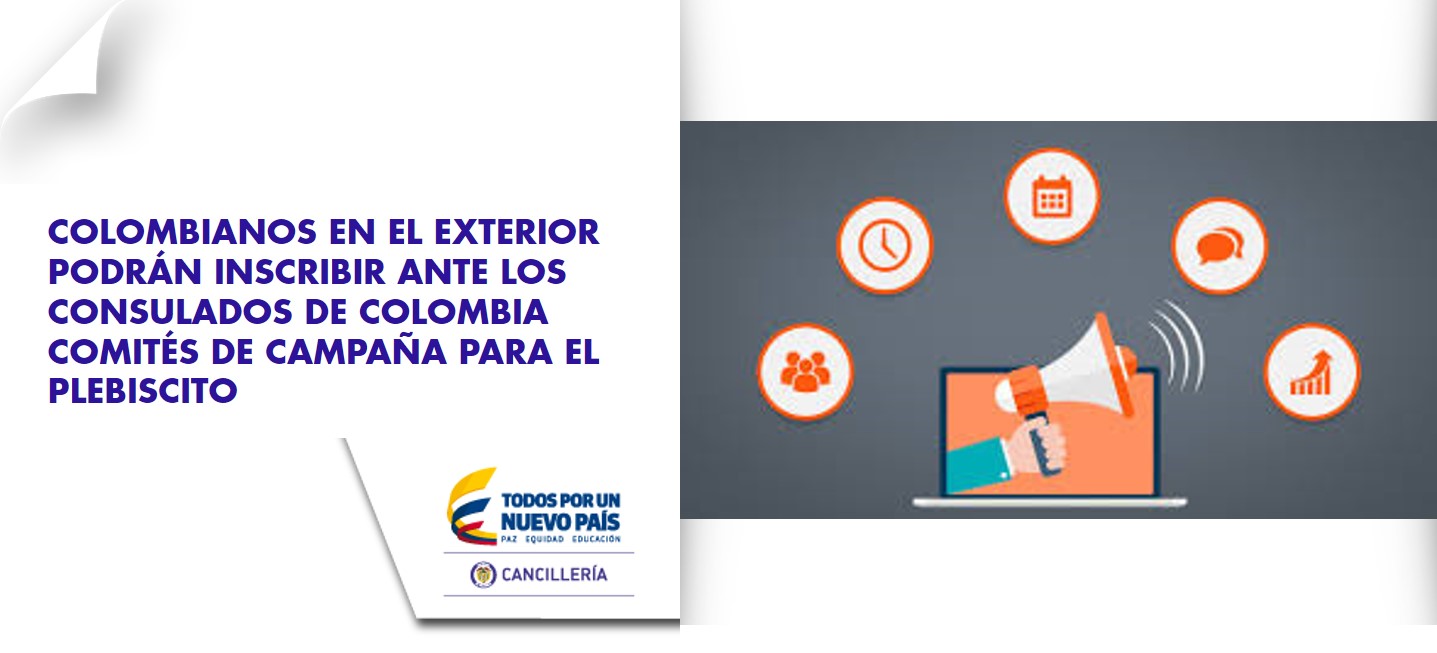 COLOMBIANOS EN EL EXTERIOR PODRÁN INSCRIBIR ANTE LOS CONSULADOS DE COLOMBIA COMITÉS DE CAMPAÑA PARA EL PLEBISCITO

TODOS POR UN NUEVO PAÍS
PAZ EQUIDAD EDUCACIÓN

CANCILLERÍA